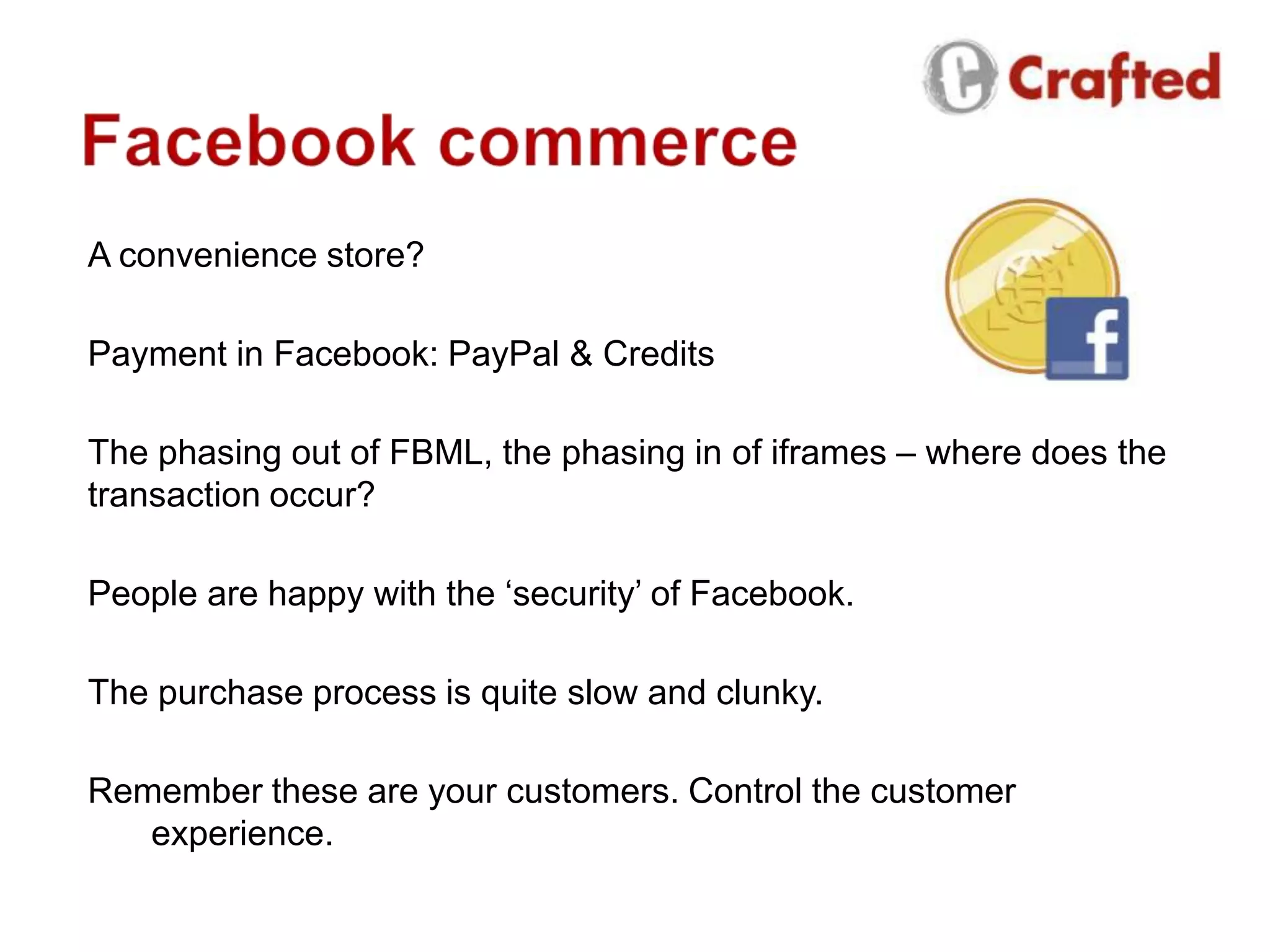 Crafted

Facebook commerce

A convenience store?

Payment in Facebook: PayPal & Credits

f

The phasing out of FBML, the phasing in of iframes – where does the transaction occur?

People are happy with the ‘security’ of Facebook.

The purchase process is quite slow and clunky.

Remember these are your customers. Control the customer experience.